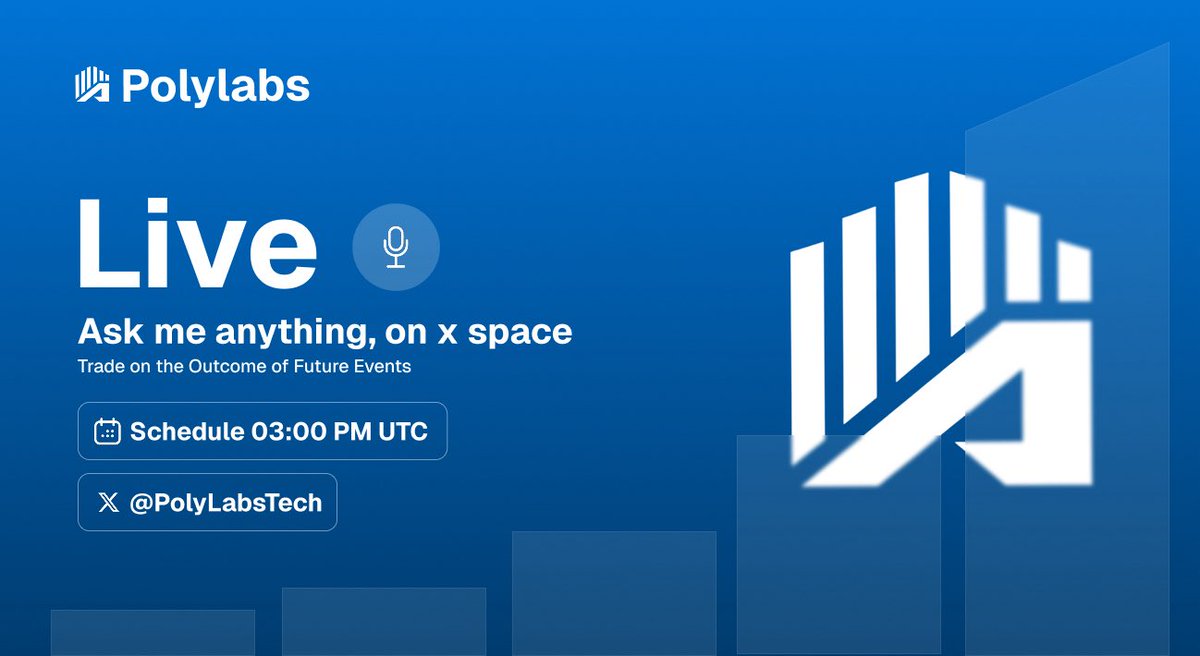 Polylabs

Live

Ask me anything, on x space

Trade on the Outcome of Future Events

Schedule 03:00 PM UTC

@PolyLabsTech